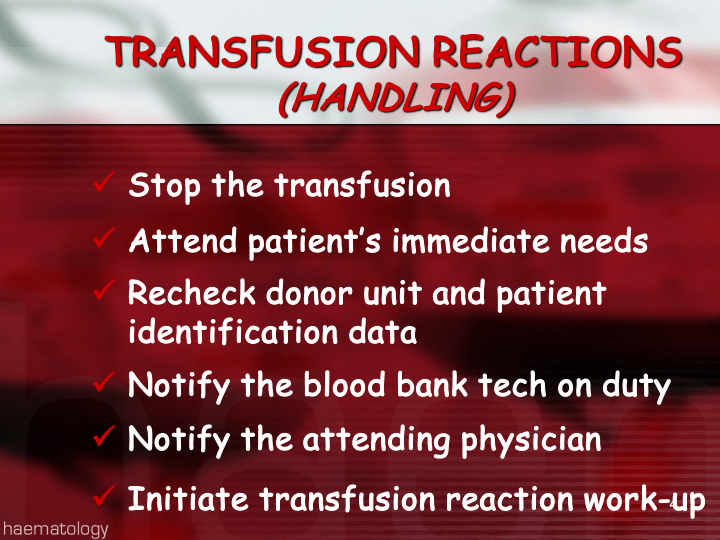 TRANSFUSION REACTIONS
(HANDLING)

✓ Stop the transfusion

✓ Attend patient's immediate needs

✓ Recheck donor unit and patient identification data

✓ Notify the blood bank tech on duty

✓ Notify the attending physician

✓ Initiate transfusion reaction work-up

haematology